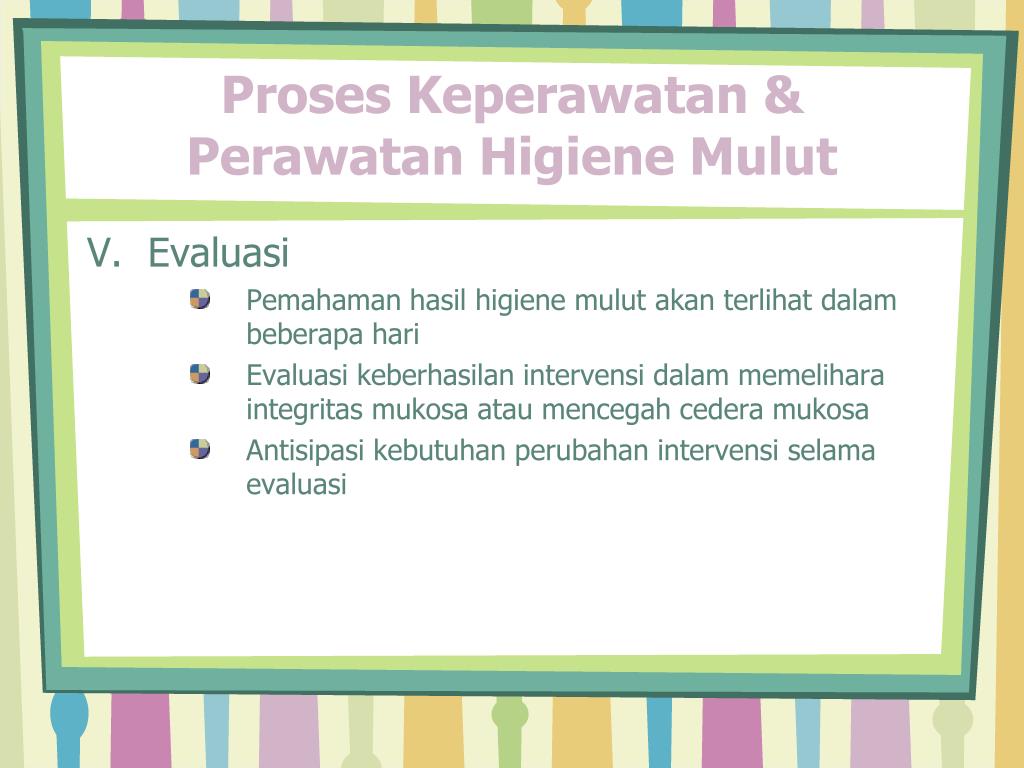 Proses Keperawatan & Perawatan Higiene Mulut

V. Evaluasi

Pemahaman hasil higiene mulut akan terlihat dalam beberapa hari

Evaluasi keberhasilan intervensi dalam memelihara integritas mukosa atau mencegah cedera mukosa

Antisipasi kebutuhan perubahan intervensi selama evaluasi